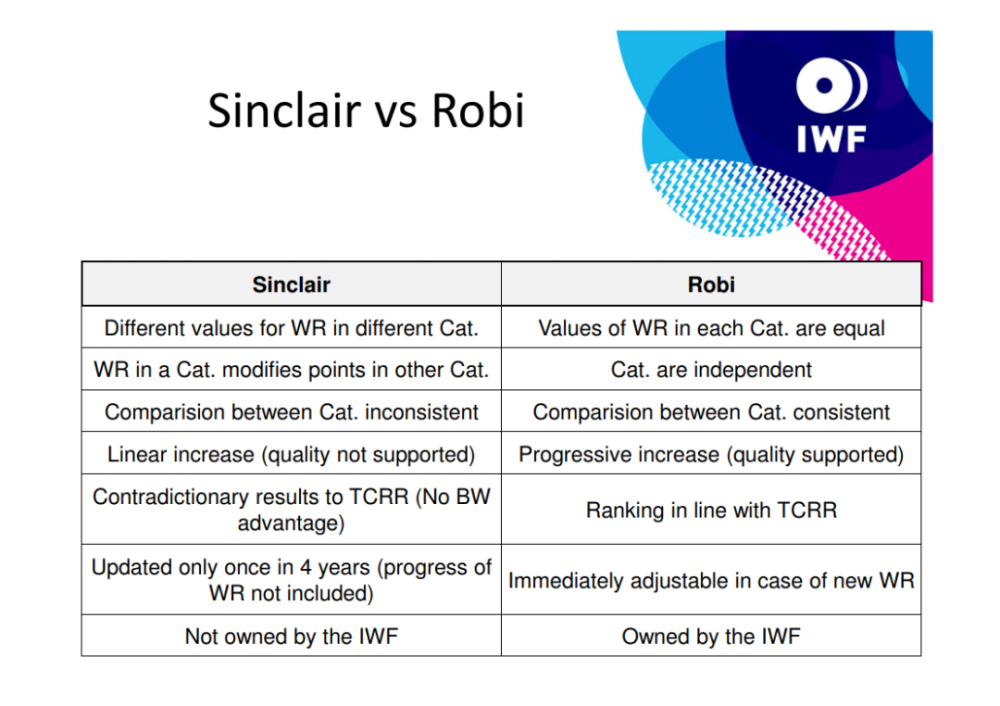 Sinclair vs Robi

IWF

| Sinclair | Robi |
|---|---|
| Different values for WR in different Cat. | Values of WR in each Cat. are equal |
| WR in a Cat. modifies points in other Cat. | Cat. are independent |
| Comparision between Cat. inconsistent | Comparision between Cat. consistent |
| Linear increase (quality not supported) | Progressive increase (quality supported) |
| Contradictionary results to TCRR (No BW advantage) | Ranking in line with TCRR |
| Updated only once in 4 years (progress of WR not included) | Immediately adjustable in case of new WR |
| Not owned by the IWF | Owned by the IWF |